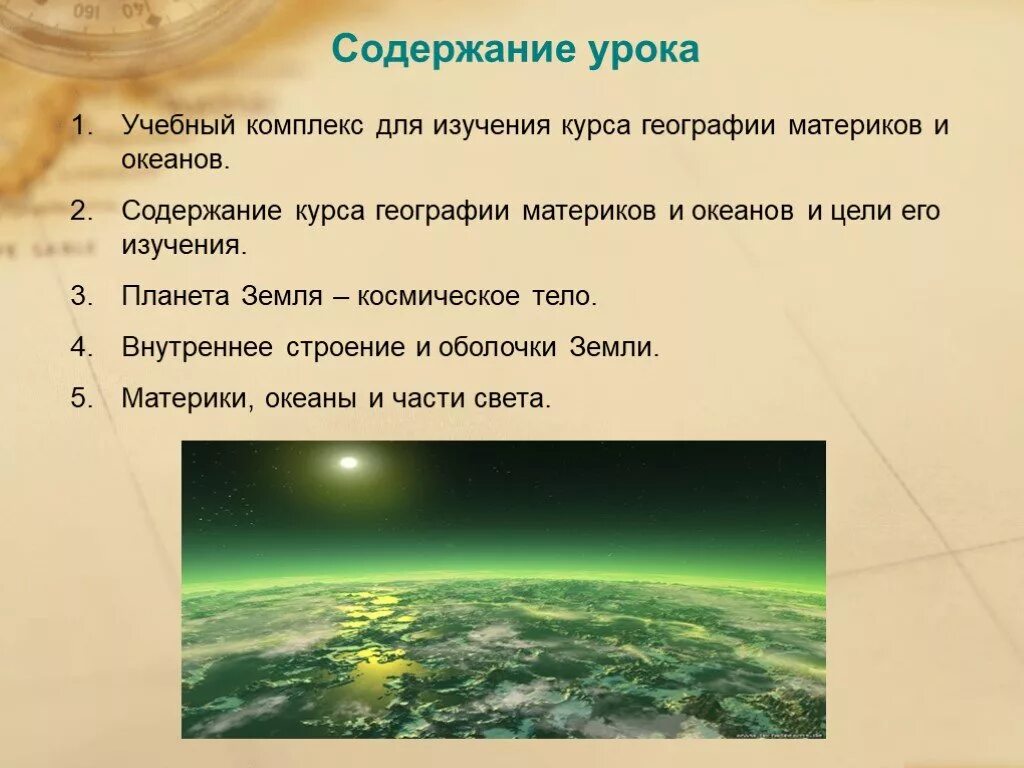 Содержание урока

1. Учебный комплекс для изучения курса географии материков и океанов.

2. Содержание курса географии материков и океанов и цели его изучения.

3. Планета Земля – космическое тело.

4. Внутреннее строение и оболочки Земли.

5. Материки, океаны и части света.